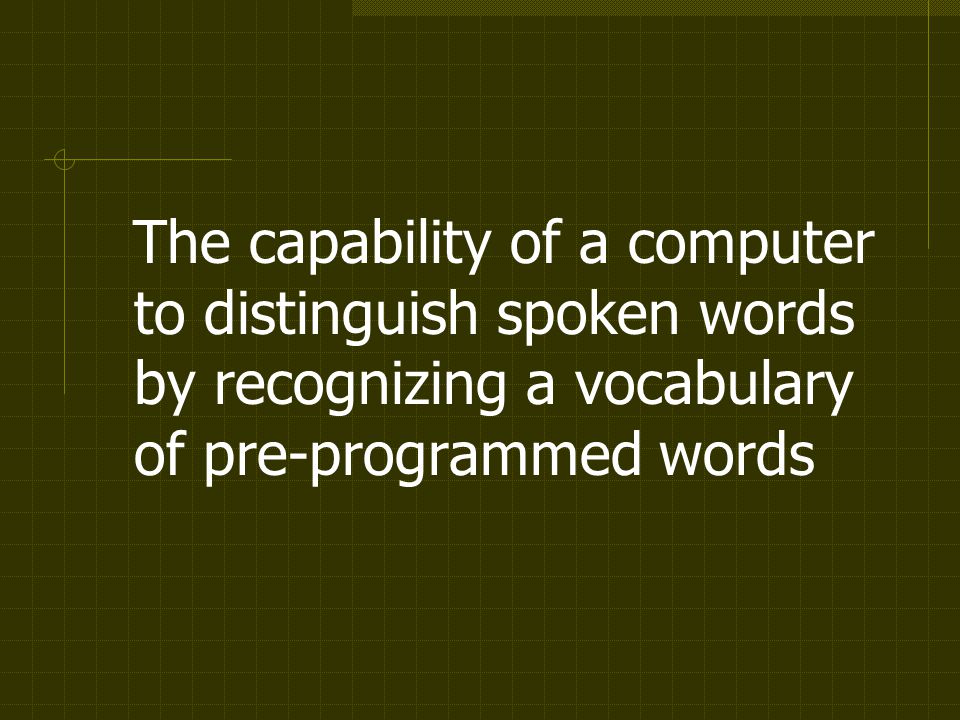 The capability of a computer to distinguish spoken words by recognizing a vocabulary of pre-programmed words